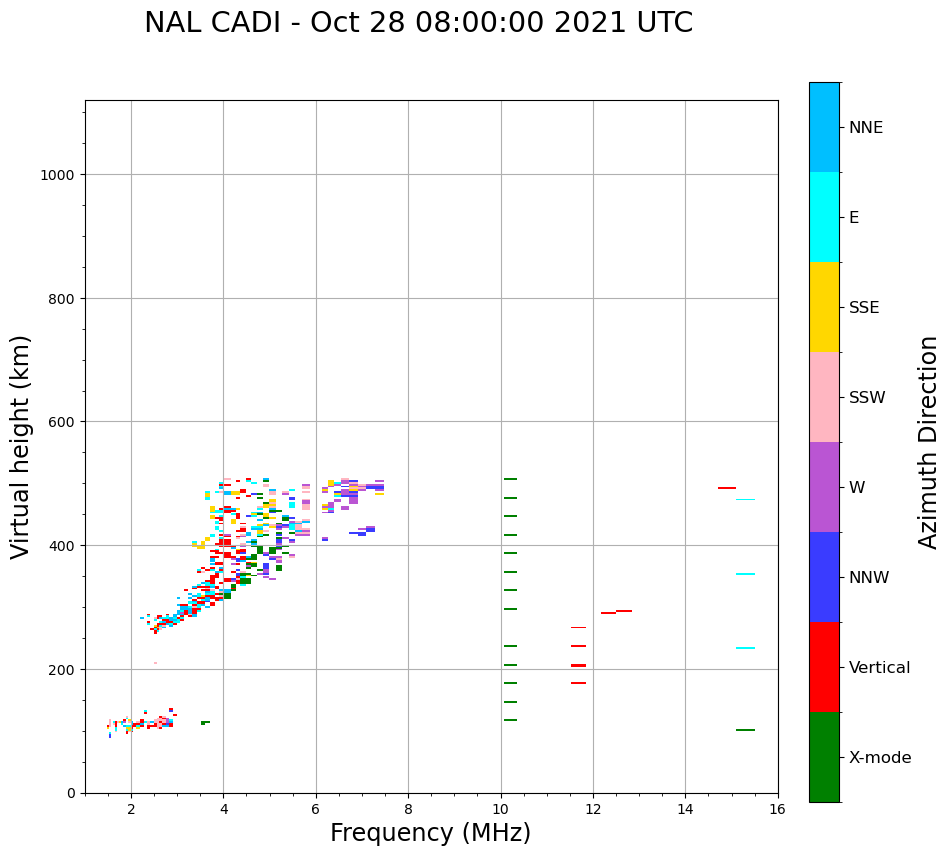 NAL CADI - Oct 28 08:00:00 2021 UTC

Virtual height (km)

1000
800
600
400
200
0

2
4
6
8
10
12
14
16

Frequency (MHz)

NNE
E
SSE
SSW
W
NNW
Vertical
X-mode

Azimuth Direction